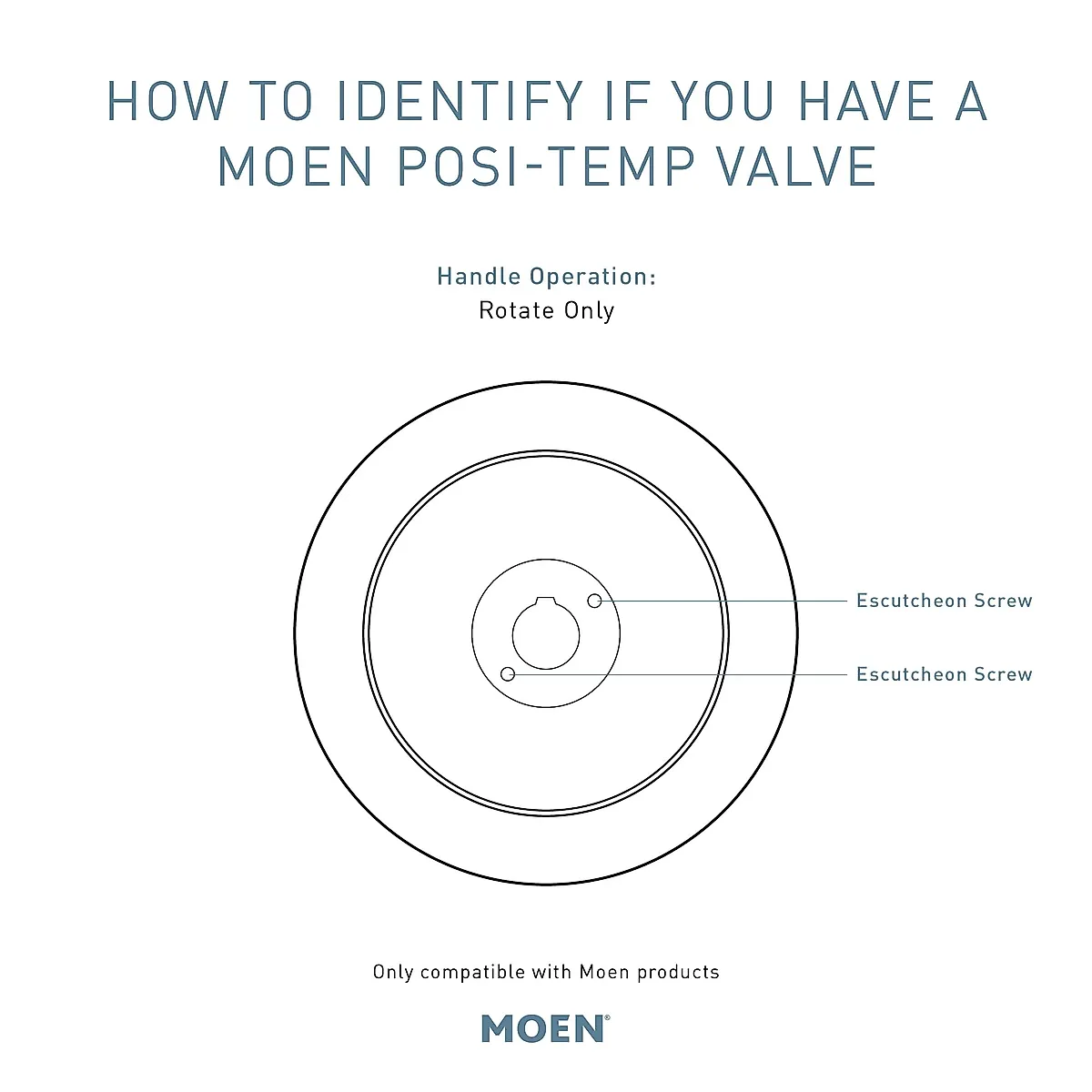 HOW TO IDENTIFY IF YOU HAVE A MOEN POSI-TEMP VALVE

Handle Operation:
Rotate Only

Escutcheon Screw

Escutcheon Screw

Only compatible with Moen products

MOEN®